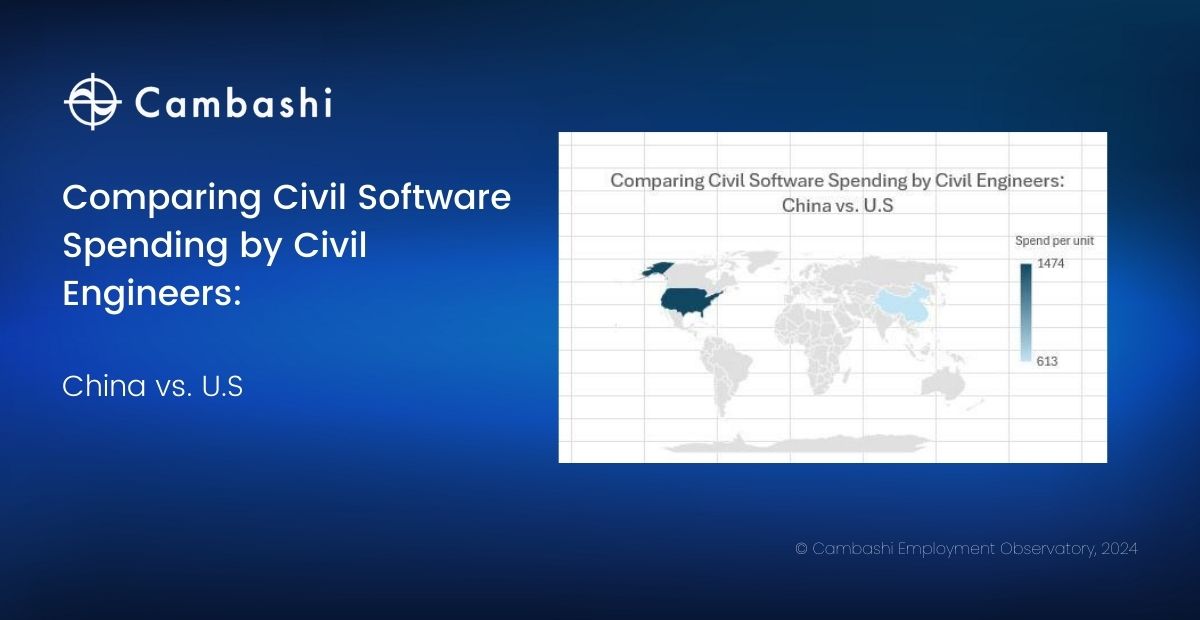 Cambashi

Comparing Civil Software Spending by Civil Engineers:

China vs. U.S

Comparing Civil Software Spending by Civil Engineers: China vs. U.S

Spend per unit

1474

613

© Cambashi Employment Observatory, 2024